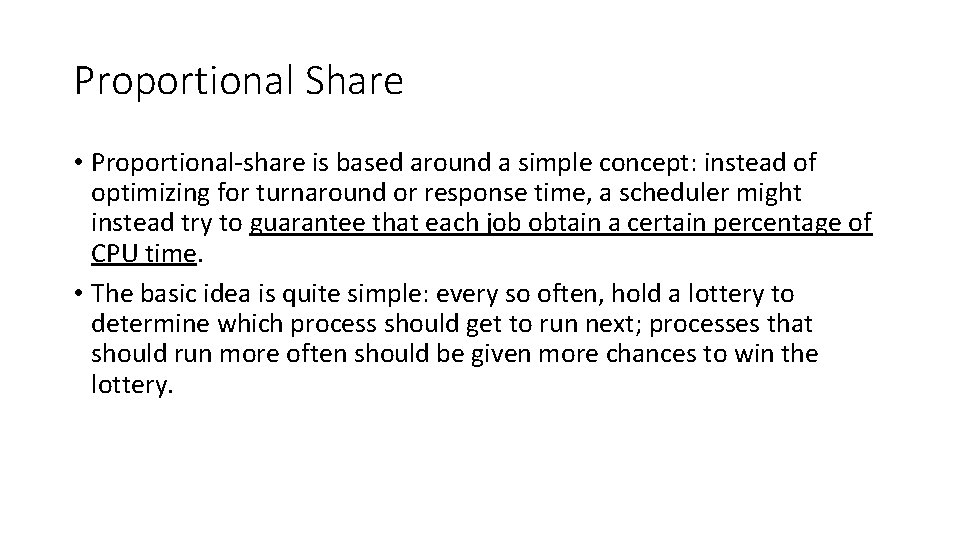 Proportional Share

• Proportional-share is based around a simple concept: instead of optimizing for turnaround or response time, a scheduler might instead try to guarantee that each job obtain a certain percentage of CPU time.

• The basic idea is quite simple: every so often, hold a lottery to determine which process should get to run next; processes that should run more often should be given more chances to win the lottery.